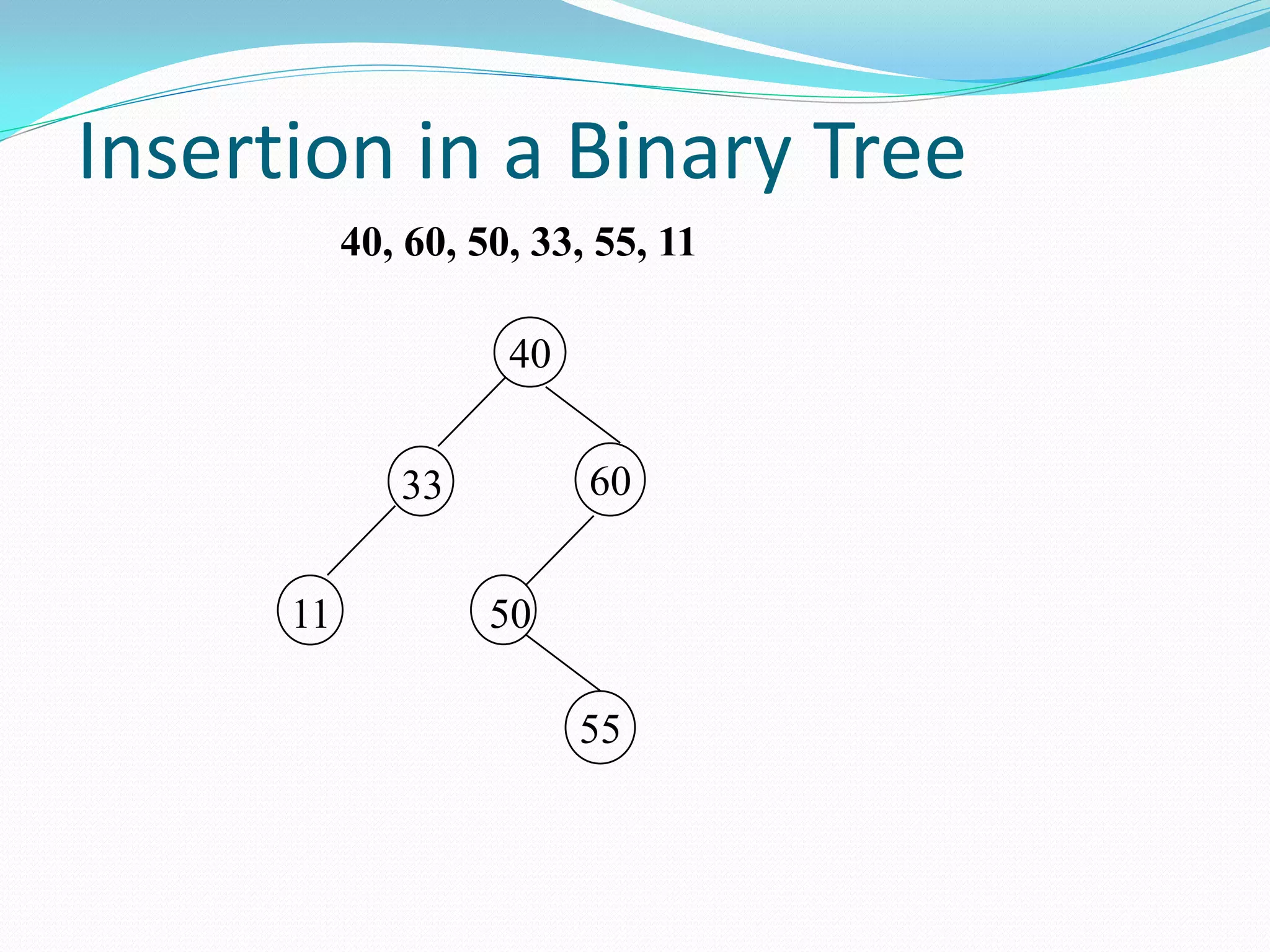 Insertion in a Binary Tree

40, 60, 50, 33, 55, 11

40

33

60

11

50

55